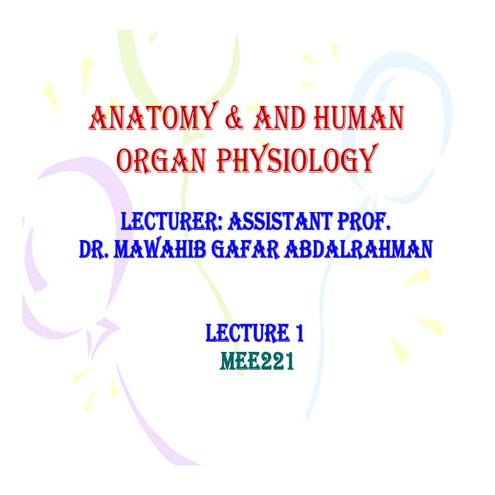 ANATOMY & AND HUMAN ORGAN PHYSIOLOGY

LECTURER: ASSISTANT PROF. DR. MAWAHIB GAFAR ABDALRAHMAN

LECTURE 1
MEE221